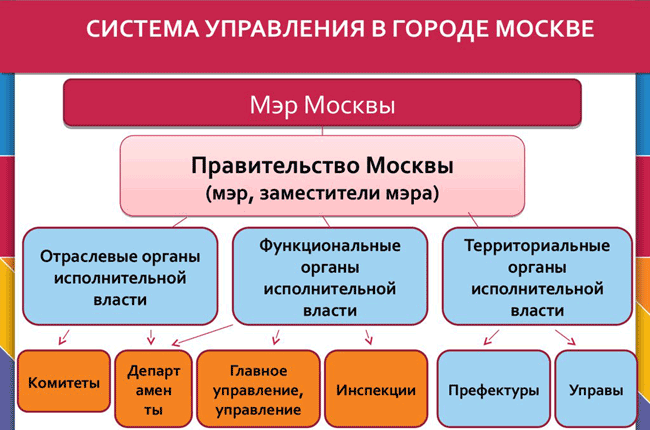 СИСТЕМА УПРАВЛЕНИЯ В ГОРОДЕ МОСКВЕ

Мэр Москвы

Правительство Москвы
(мэр, заместители мэра)

Отраслевые органы исполнительной власти

Функциональные органы исполнительной власти

Территориальные органы исполнительной власти

Комитеты

Департ амен ты

Главное управление, управление

Инспекции

Префектуры

Управы